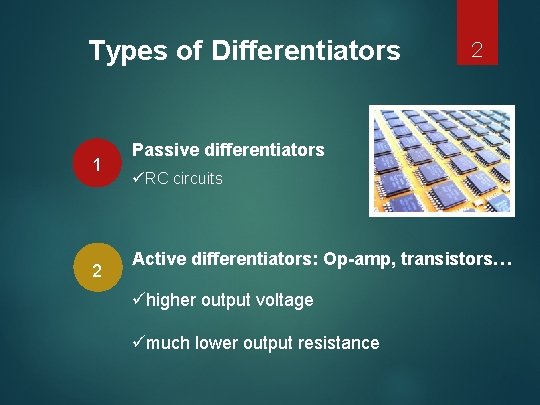 Types of Differentiators

2

1

Passive differentiators

✓RC circuits

2

Active differentiators: Op-amp, transistors…

✓higher output voltage

✓much lower output resistance